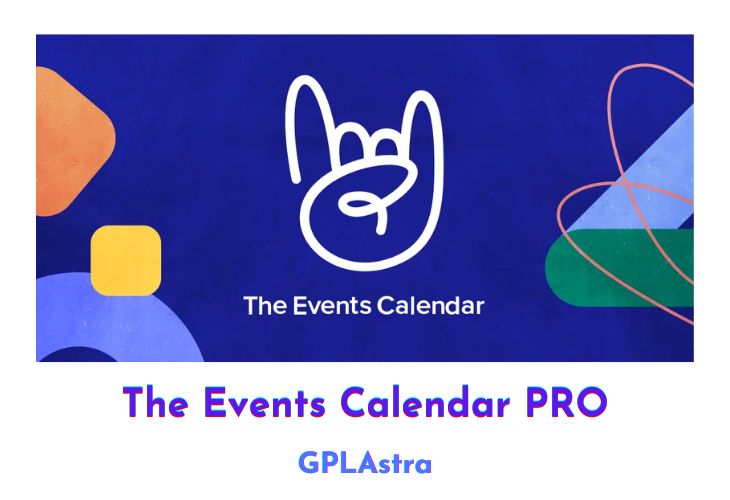 The Events Calendar

The Events Calendar PRO

GPLAstra